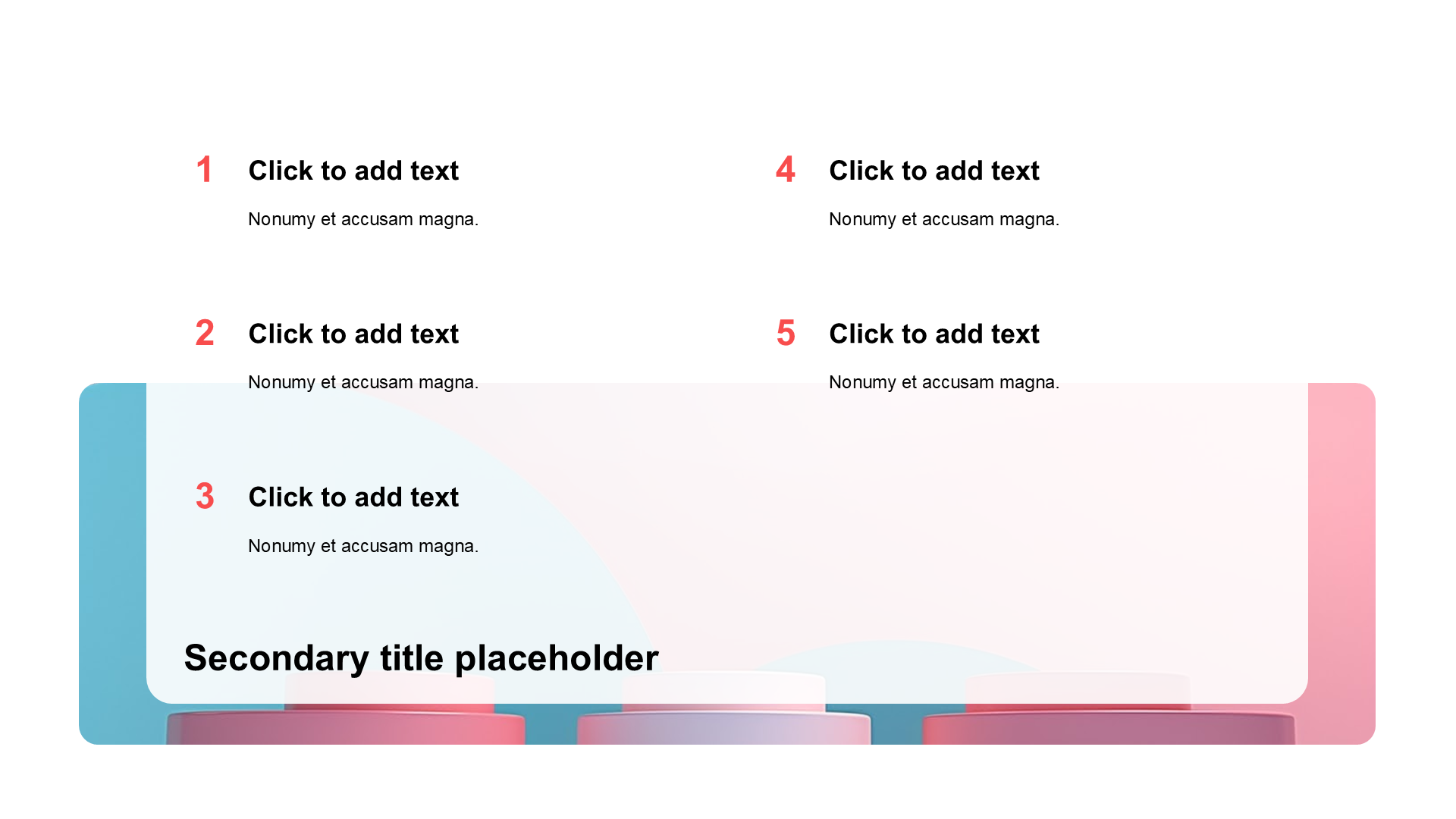 1 Click to add text

Nonumy et accusam magna.

2 Click to add text

Nonumy et accusam magna.

3 Click to add text

Nonumy et accusam magna.

4 Click to add text

Nonumy et accusam magna.

5 Click to add text

Nonumy et accusam magna.

Secondary title placeholder